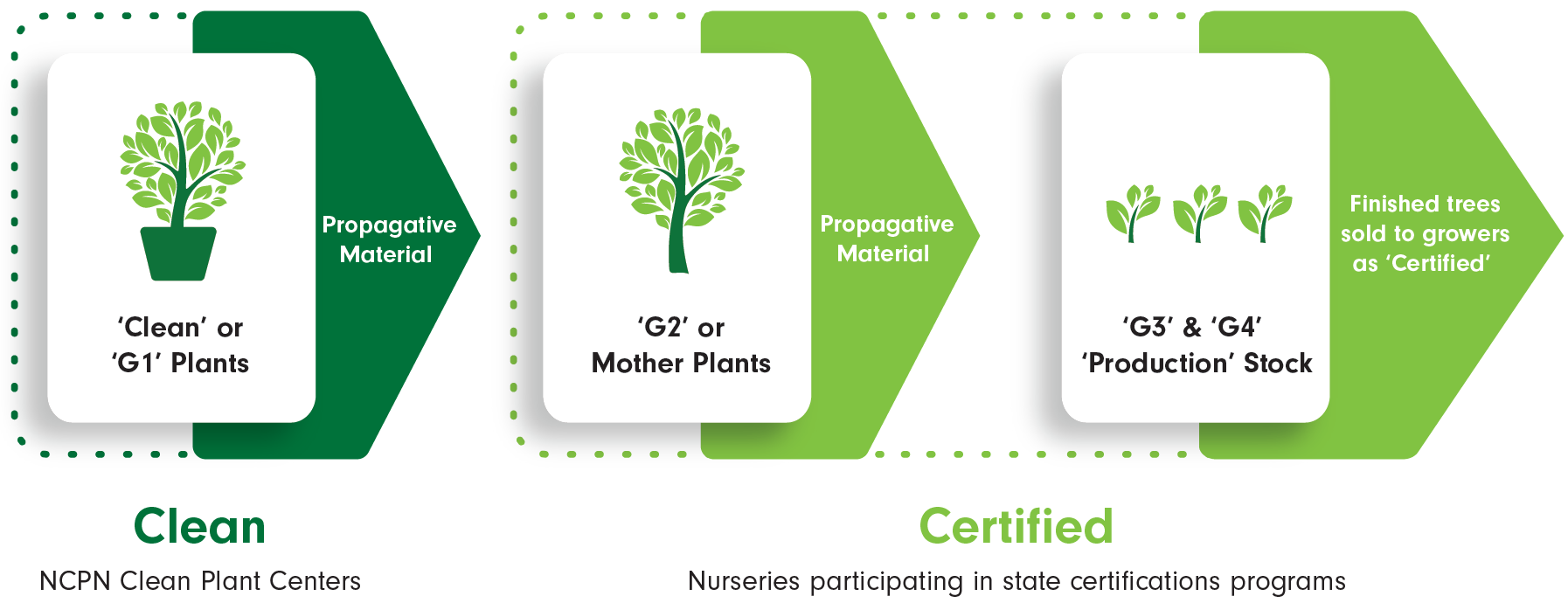 'Clean' or 'G1' Plants

Propagative Material

'G2' or Mother Plants

Propagative Material

'G3' & 'G4' 'Production' Stock

Finished trees sold to growers as 'Certified'

Clean

NCPN Clean Plant Centers

Certified

Nurseries participating in state certifications programs